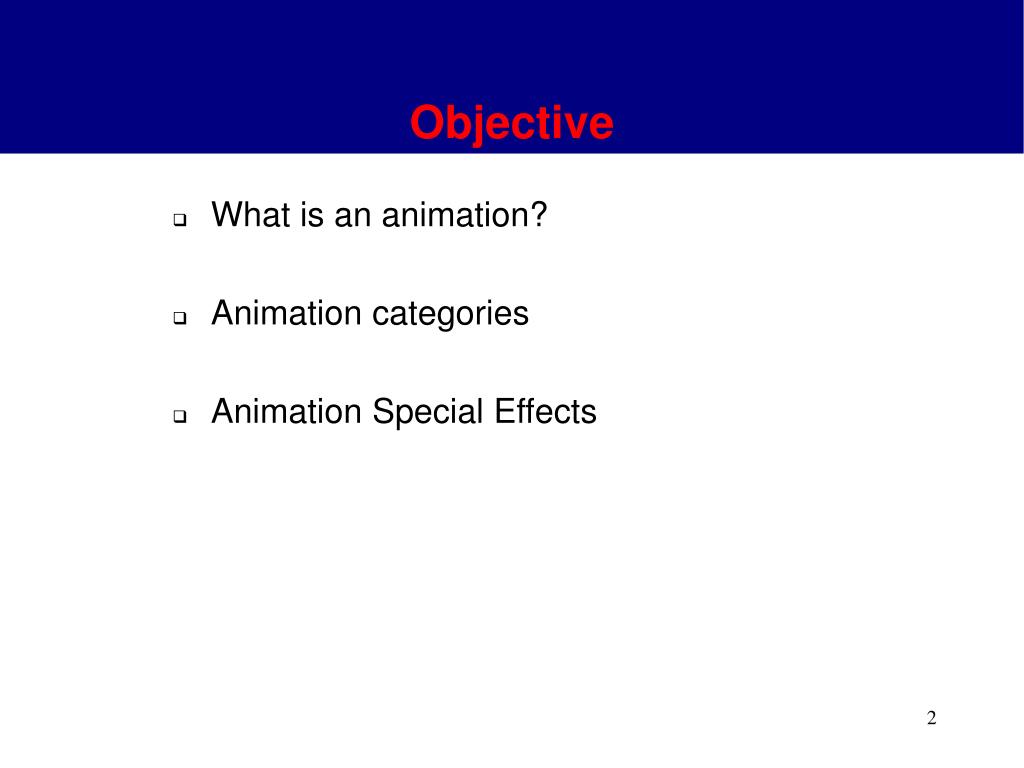 Objective

❑ What is an animation?

❑ Animation categories

❑ Animation Special Effects

2